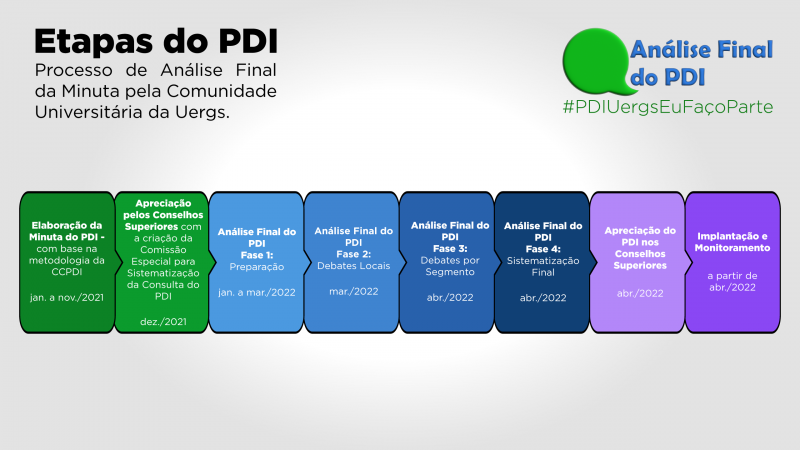 Etapas do PDI
Processo de Análise Final da Minuta pela Comunidade Universitária da Uergs.

Análise Final do PDI
#PDIUergsEuFaçoParte

Elaboração da Minuta do PDI - com base na metodologia da CCPDI
jan. a nov./2021

Apreciação pelos Conselhos Superiores com a criação da Comissão Especial para Sistematização da Consulta do PDI
dez./2021

Análise Final do PDI
Fase 1:
Preparação
jan. a mar./2022

Análise Final do PDI
Fase 2:
Debates Locais
mar./2022

Análise Final do PDI
Fase 3:
Debates por Segmento
abr./2022

Análise Final do PDI
Fase 4:
Sistematização Final
abr./2022

Apreciação do PDI nos Conselhos Superiores
abr./2022

Implantação e Monitoramento
a partir de abr./2022